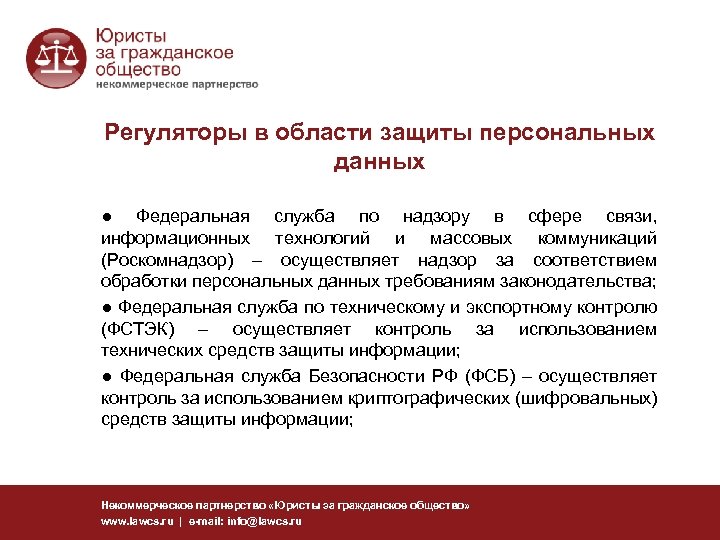 Юристы за гражданское общество
некоммерческое партнерство

Регуляторы в области защиты персональных данных

● Федеральная служба по надзору в сфере связи, информационных технологий и массовых коммуникаций (Роскомнадзор) – осуществляет надзор за соответствием обработки персональных данных требованиям законодательства;

● Федеральная служба по техническому и экспортному контролю (ФСТЭК) – осуществляет контроль за использованием технических средств защиты информации;

● Федеральная служба Безопасности РФ (ФСБ) – осуществляет контроль за использованием криптографических (шифровальных) средств защиты информации;

Некоммерческое партнерство «Юристы за гражданское общество»
www.lawcs.ru | e-mail: info@lawcs.ru